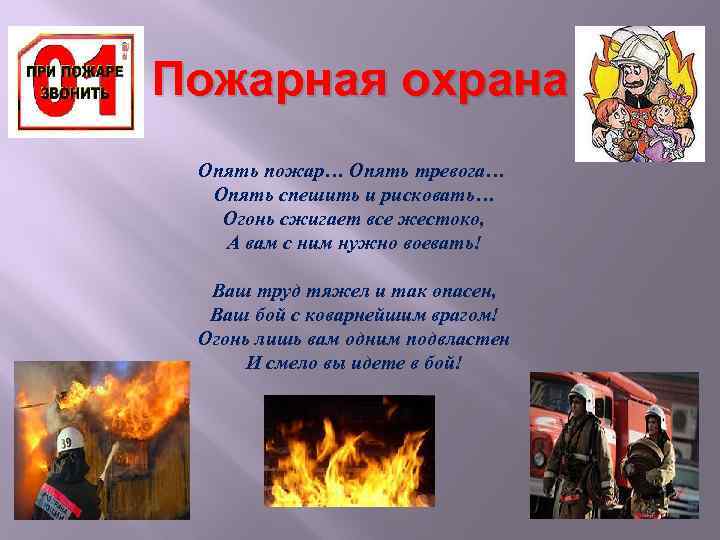 01
ПРИ ПОЖАРЕ ЗВОНИТЬ

Пожарная охрана

Опять пожар… Опять тревога…
Опять спешить и рисковать…
Огонь сжигает все жестоко,
А вам с ним нужно воевать!

Ваш труд тяжел и так опасен,
Ваш бой с коварнейшим врагом!
Огонь лишь вам одним подвластен
И смело вы идете в бой!

39